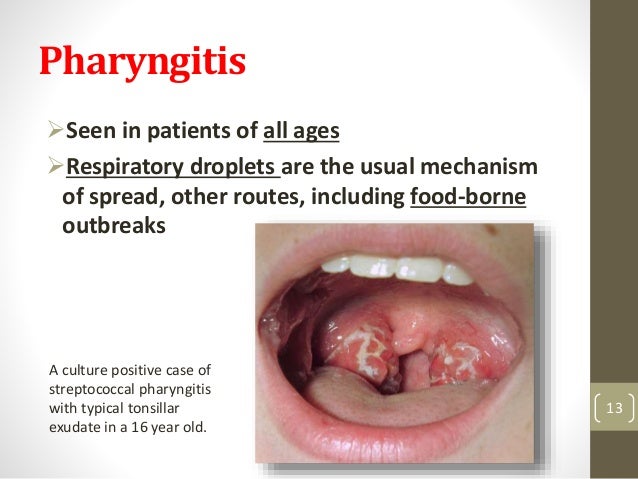 Pharyngitis

➢Seen in patients of all ages

➢Respiratory droplets are the usual mechanism of spread, other routes, including food-borne outbreaks

A culture positive case of streptococcal pharyngitis with typical tonsillar exudate in a 16 year old.

13